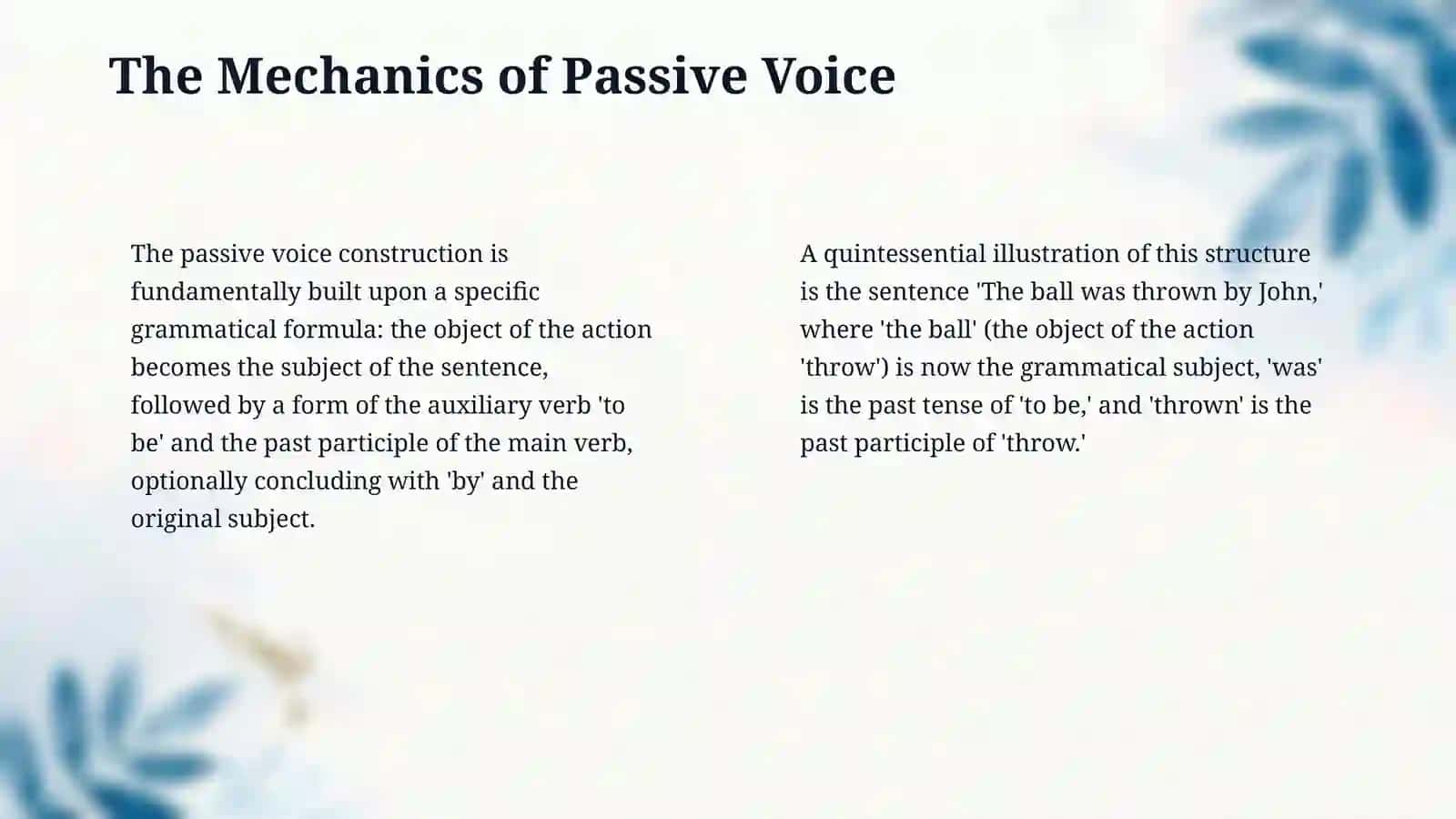 The Mechanics of Passive Voice

The passive voice construction is fundamentally built upon a specific grammatical formula: the object of the action becomes the subject of the sentence, followed by a form of the auxiliary verb 'to be' and the past participle of the main verb, optionally concluding with 'by' and the original subject.

A quintessential illustration of this structure is the sentence 'The ball was thrown by John,' where 'the ball' (the object of the action 'throw') is now the grammatical subject, 'was' is the past tense of 'to be,' and 'thrown' is the past participle of 'throw.'